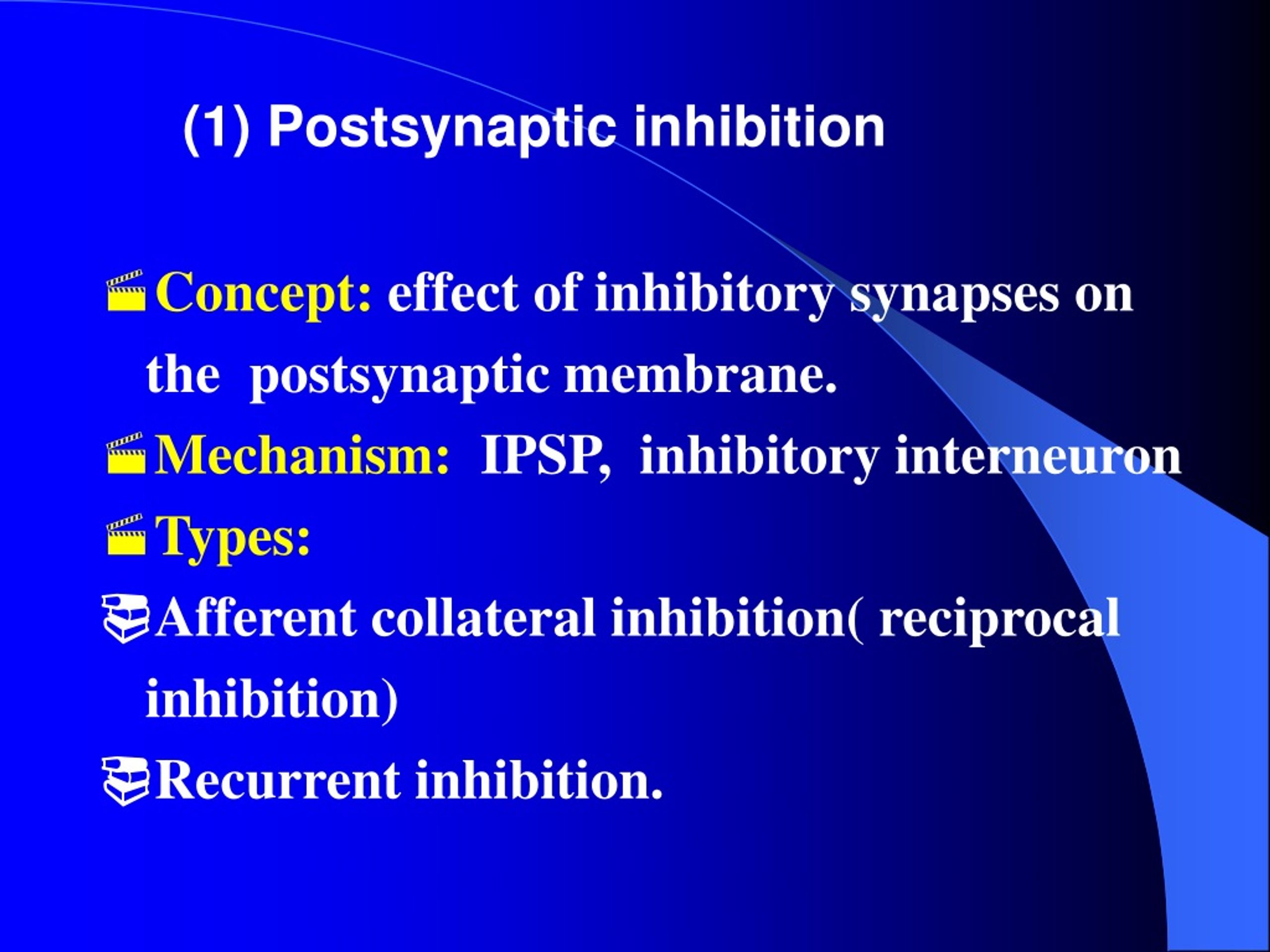 (1) Postsynaptic inhibition

Concept: effect of inhibitory synapses on the postsynaptic membrane.

Mechanism: IPSP, inhibitory interneuron

Types:

Afferent collateral inhibition( reciprocal inhibition)

Recurrent inhibition.